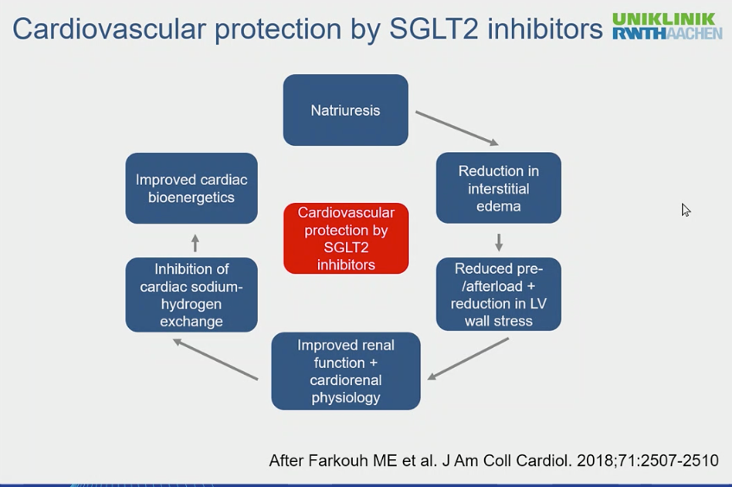 Cardiovascular protection by SGLT2 inhibitors

UNIKLINIK RWTHAACHEN

Natriuresis

Reduction in interstitial edema

Reduced pre-/afterload + reduction in LV wall stress

Improved renal function + cardiorenal physiology

Inhibition of cardiac sodium-hydrogen exchange

Improved cardiac bioenergetics

Cardiovascular protection by SGLT2 inhibitors

After Farkouh ME et al. J Am Coll Cardiol. 2018;71:2507-2510